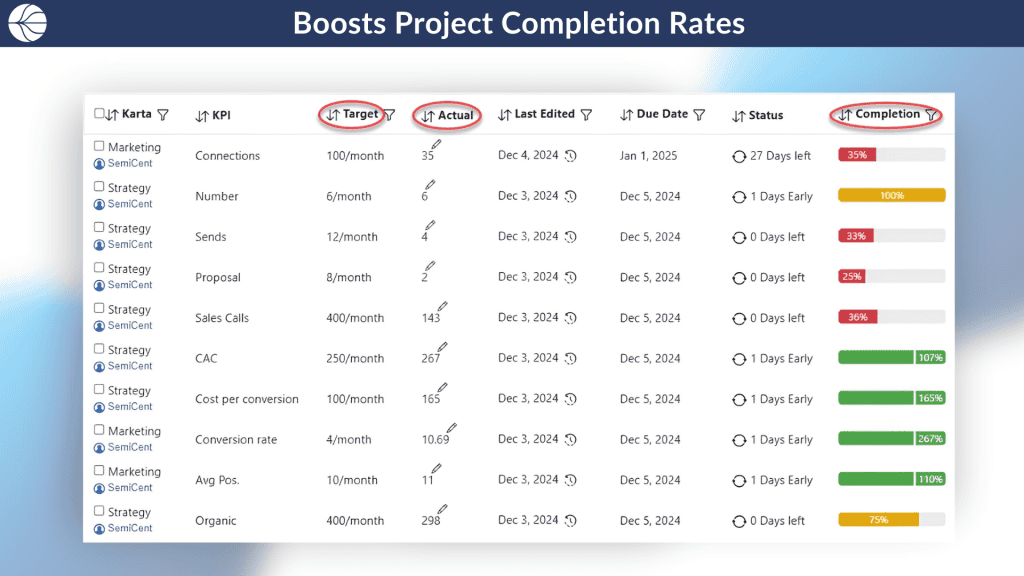 Boosts Project Completion Rates

| Karta | KPI | Target | Actual | Last Edited | Due Date | Status | Completion |
|---|---|---|---|---|---|---|---|
| Marketing SemiCent | Connections | 100/month | 35 | Dec 4, 2024 | Jan 1, 2025 | 27 Days left | 35% |
| Strategy SemiCent | Number | 6/month | 6 | Dec 3, 2024 | Dec 5, 2024 | 1 Days Early | 100% |
| Strategy SemiCent | Sends | 12/month | 4 | Dec 3, 2024 | Dec 5, 2024 | 0 Days left | 33% |
| Strategy SemiCent | Proposal | 8/month | 2 | Dec 3, 2024 | Dec 5, 2024 | 0 Days left | 25% |
| Strategy SemiCent | Sales Calls | 400/month | 143 | Dec 3, 2024 | Dec 5, 2024 | 0 Days left | 36% |
| Strategy SemiCent | CAC | 250/month | 267 | Dec 3, 2024 | Dec 5, 2024 | 1 Days Early | 107% |
| Strategy SemiCent | Cost per conversion | 100/month | 165 | Dec 3, 2024 | Dec 5, 2024 | 1 Days Early | 165% |
| Marketing SemiCent | Conversion rate | 4/month | 10.69 | Dec 3, 2024 | Dec 5, 2024 | 1 Days Early | 267% |
| Marketing SemiCent | Avg Pos. | 10/month | 11 | Dec 3, 2024 | Dec 5, 2024 | 1 Days Early | 110% |
| Strategy SemiCent | Organic | 400/month | 298 | Dec 3, 2024 | Dec 5, 2024 | 0 Days left | 75% |